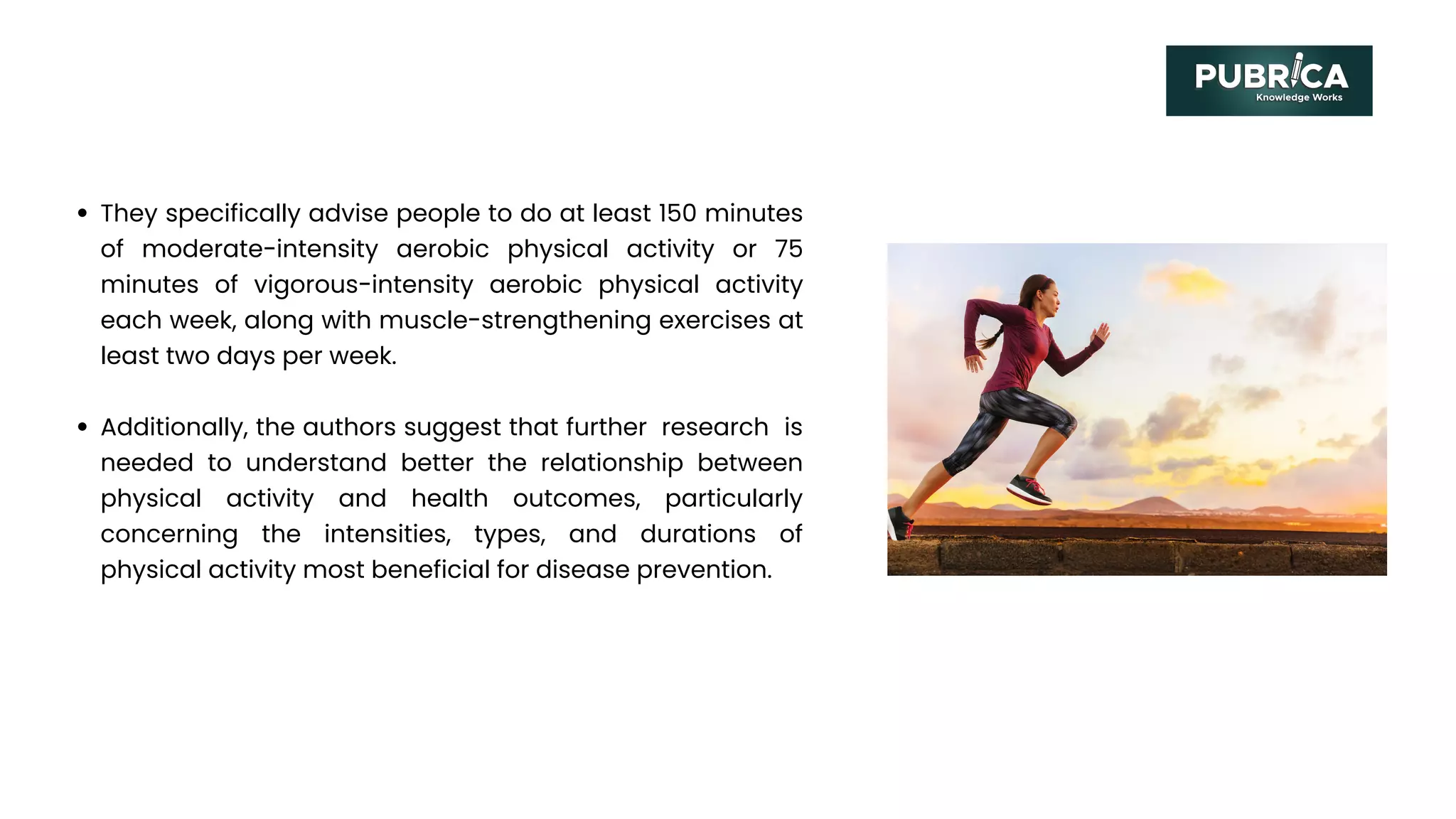 PUBRICA
Knowledge Works

• They specifically advise people to do at least 150 minutes of moderate-intensity aerobic physical activity or 75 minutes of vigorous-intensity aerobic physical activity each week, along with muscle-strengthening exercises at least two days per week.

• Additionally, the authors suggest that further research is needed to understand better the relationship between physical activity and health outcomes, particularly concerning the intensities, types, and durations of physical activity most beneficial for disease prevention.